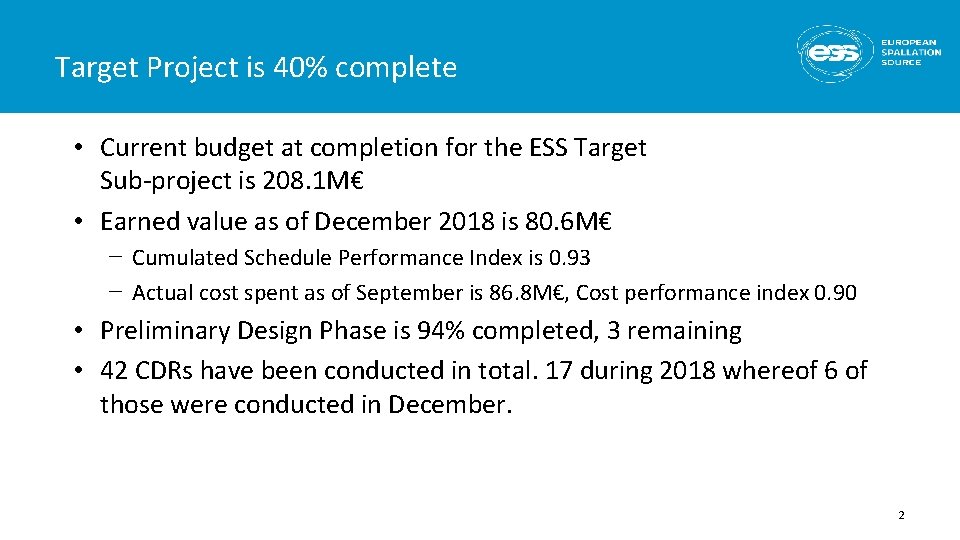 Target Project is 40% complete

ess EUROPEAN SPALLATION SOURCE

• Current budget at completion for the ESS Target Sub-project is 208.1M€
• Earned value as of December 2018 is 80.6M€
– Cumulated Schedule Performance Index is 0.93
– Actual cost spent as of September is 86.8M€, Cost performance index 0.90
• Preliminary Design Phase is 94% completed, 3 remaining
• 42 CDRs have been conducted in total. 17 during 2018 whereof 6 of those were conducted in December.

2